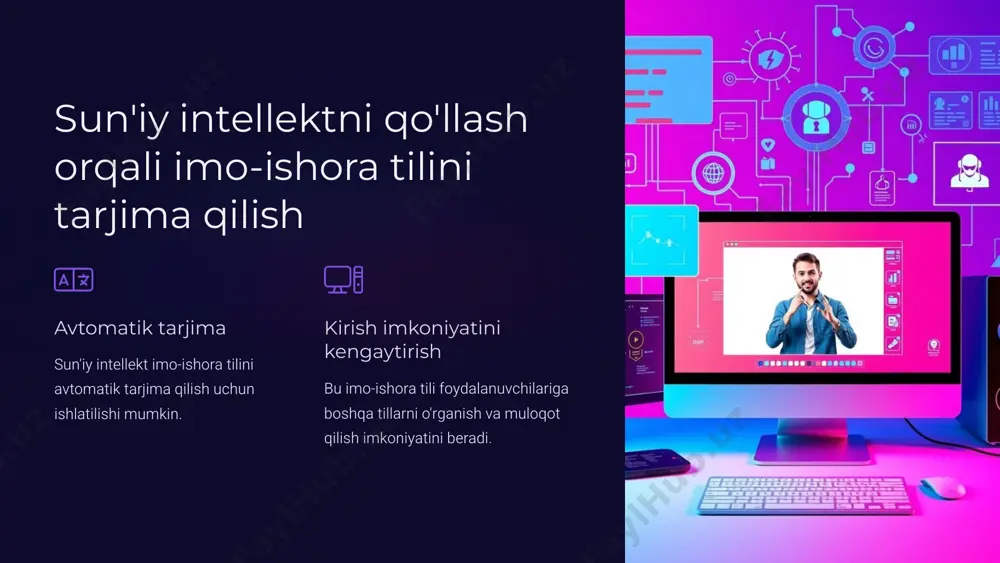 Sun'iy intellektni qo'llash orqali imo-ishora tilini tarjima qilish

Avtomatik tarjima

Sun'iy intellekt imo-ishora tilini avtomatik tarjima qilish uchun ishlatilishi mumkin.

Kirish imkoniyatini kengaytirish

Bu imo-ishora tili foydalanuvchilariga boshqa tillarni o'rganish va muloqot qilish imkoniyatini beradi.